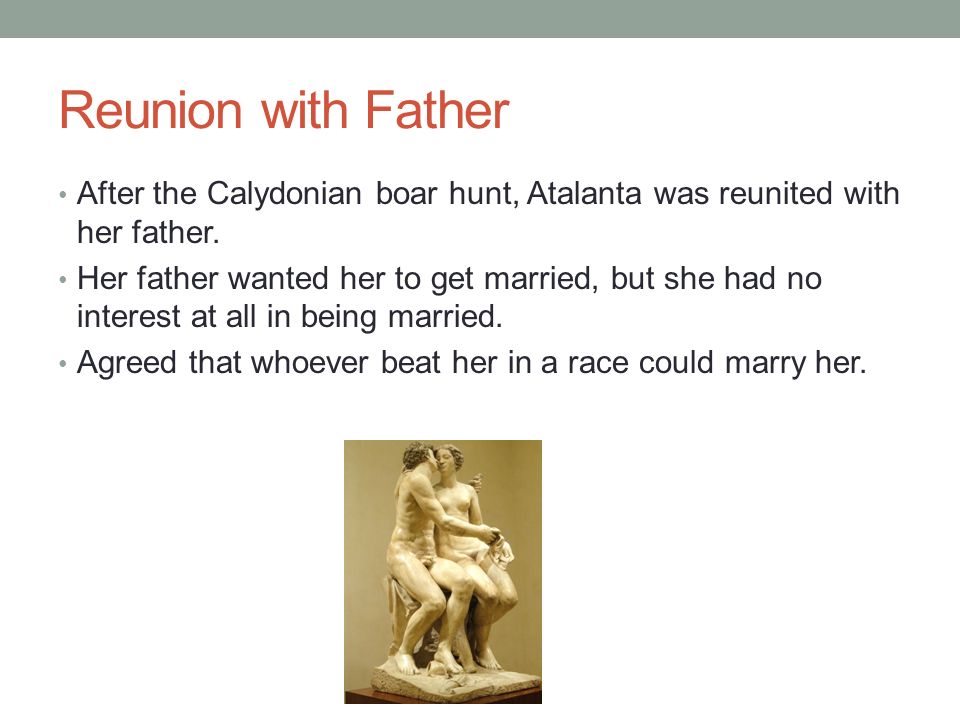 Reunion with Father

• After the Calydonian boar hunt, Atalanta was reunited with her father.
• Her father wanted her to get married, but she had no interest at all in being married.
• Agreed that whoever beat her in a race could marry her.